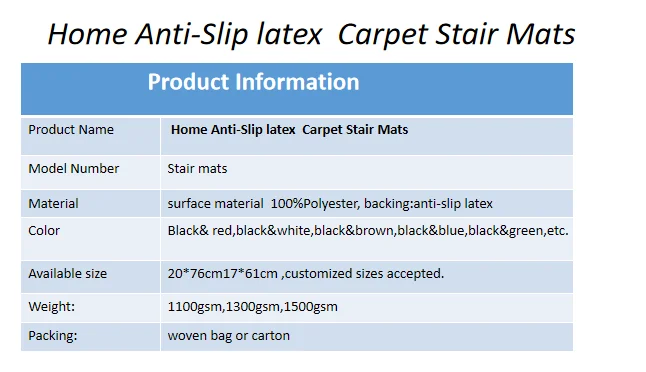 Home Anti-Slip latex  Carpet Stair Mats

| Product Information | |
|---|---|
| Product Name | Home Anti-Slip latex  Carpet Stair Mats |
| Model Number | Stair mats |
| Material | surface material  100%Polyester, backing:anti-slip latex |
| Color | Black& red,black&white,black&brown,black&blue,black&green,etc. |
| Available size | 20*76cm17*61cm ,customized sizes accepted. |
| Weight: | 1100gsm,1300gsm,1500gsm |
| Packing: | woven bag or carton |